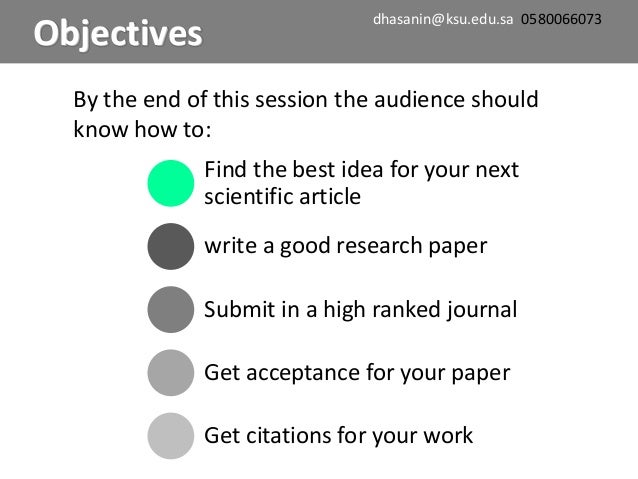 Objectives

dhasanin@ksu.edu.sa 0580066073

By the end of this session the audience should know how to:

Find the best idea for your next scientific article

write a good research paper

Submit in a high ranked journal

Get acceptance for your paper

Get citations for your work